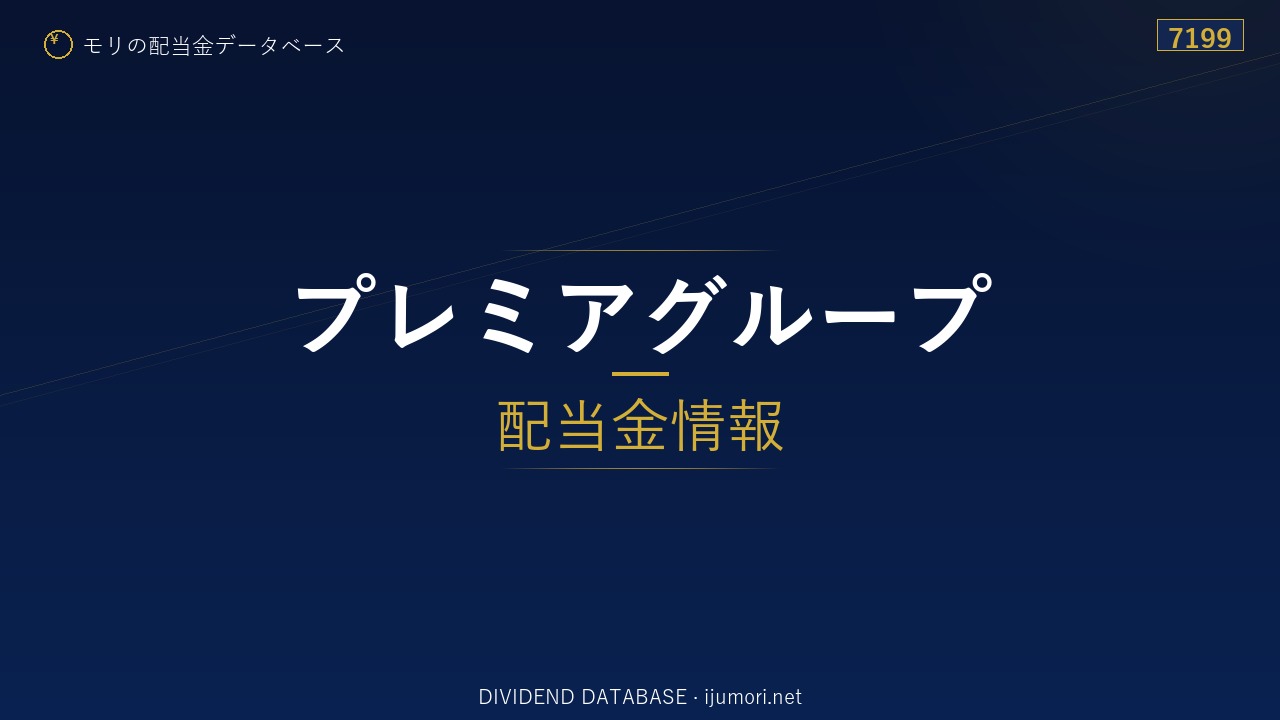 ¥ モリの配当金データベース

7199

プレミアグループ

配当金情報

DIVIDEND DATABASE · ijumori.net